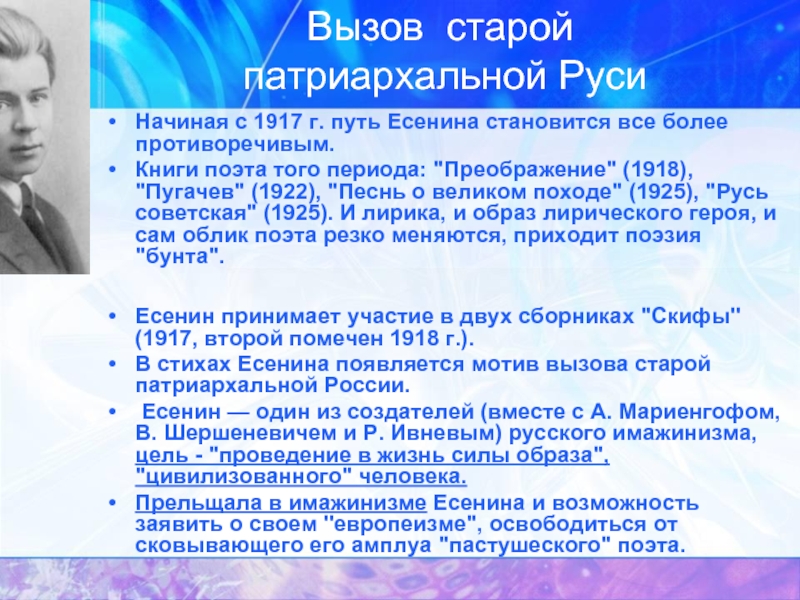 Вызов старой патриархальной Руси

• Начиная с 1917 г. путь Есенина становится все более противоречивым.
• Книги поэта того периода: "Преображение" (1918), "Пугачев" (1922), "Песнь о великом походе" (1925), "Русь советская" (1925). И лирика, и образ лирического героя, и сам облик поэта резко меняются, приходит поэзия "бунта".

• Есенин принимает участие в двух сборниках "Скифы" (1917, второй помечен 1918 г.).
• В стихах Есенина появляется мотив вызова старой патриархальной России.
• Есенин — один из создателей (вместе с А. Мариенгофом, В. Шершеневичем и Р. Ивневым) русского имажинизма, цель - "проведение в жизнь силы образа", "цивилизованного" человека.
• Прельщала в имажинизме Есенина и возможность заявить о своем "европеизме", освободиться от сковывающего его амплуа "пастушеского" поэта.